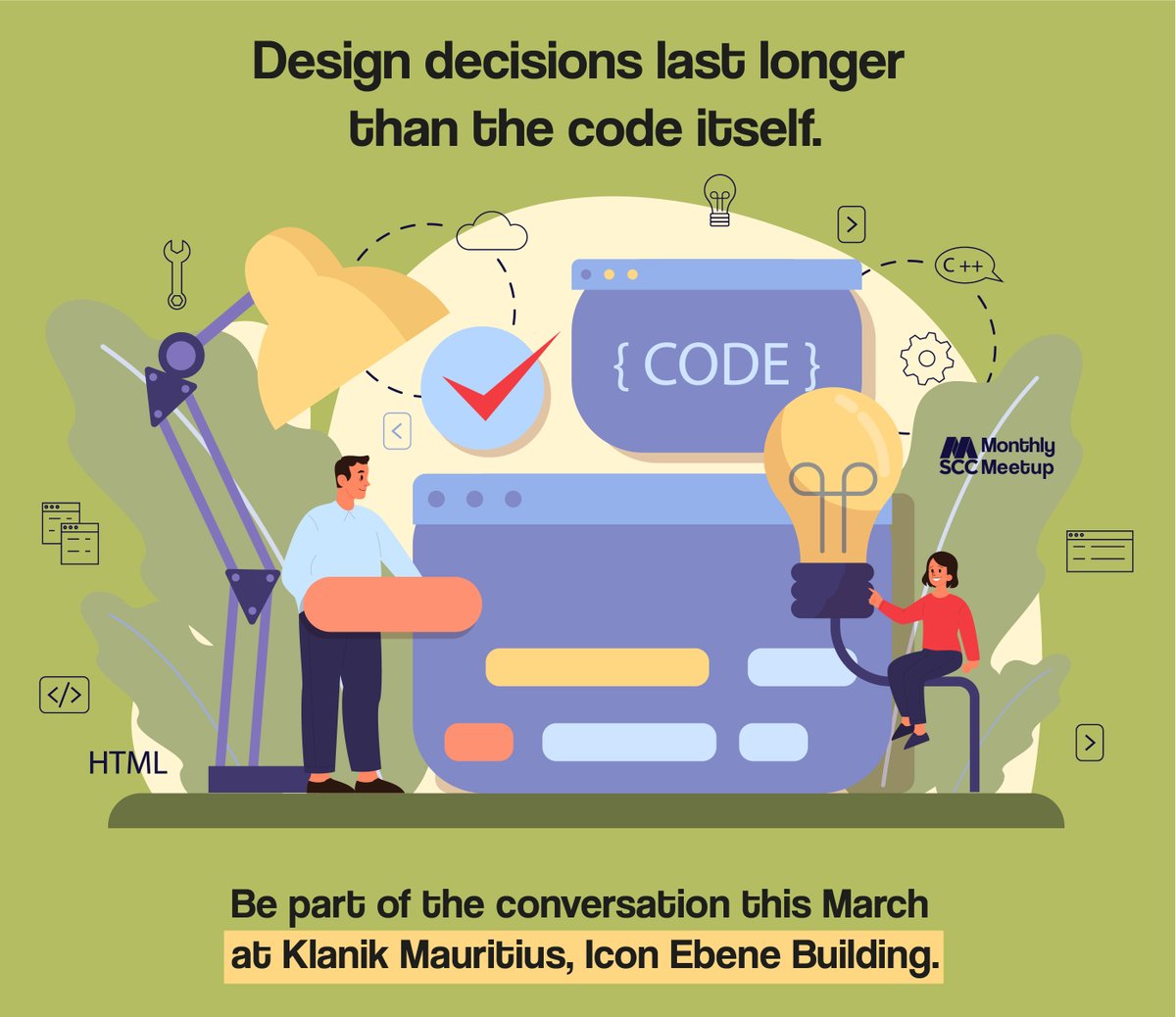 Design decisions last longer than the code itself.

C++

{ CODE }

Monthly SCC Meetup

</>

HTML

Be part of the conversation this March at Klanik Mauritius, Icon Ebene Building.